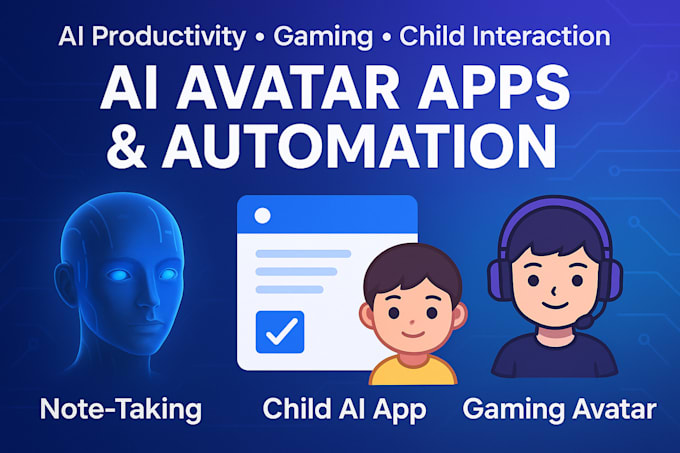 AI Productivity • Gaming • Child Interaction

AI AVATAR APPS & AUTOMATION

Note-Taking

Child AI App

Gaming Avatar